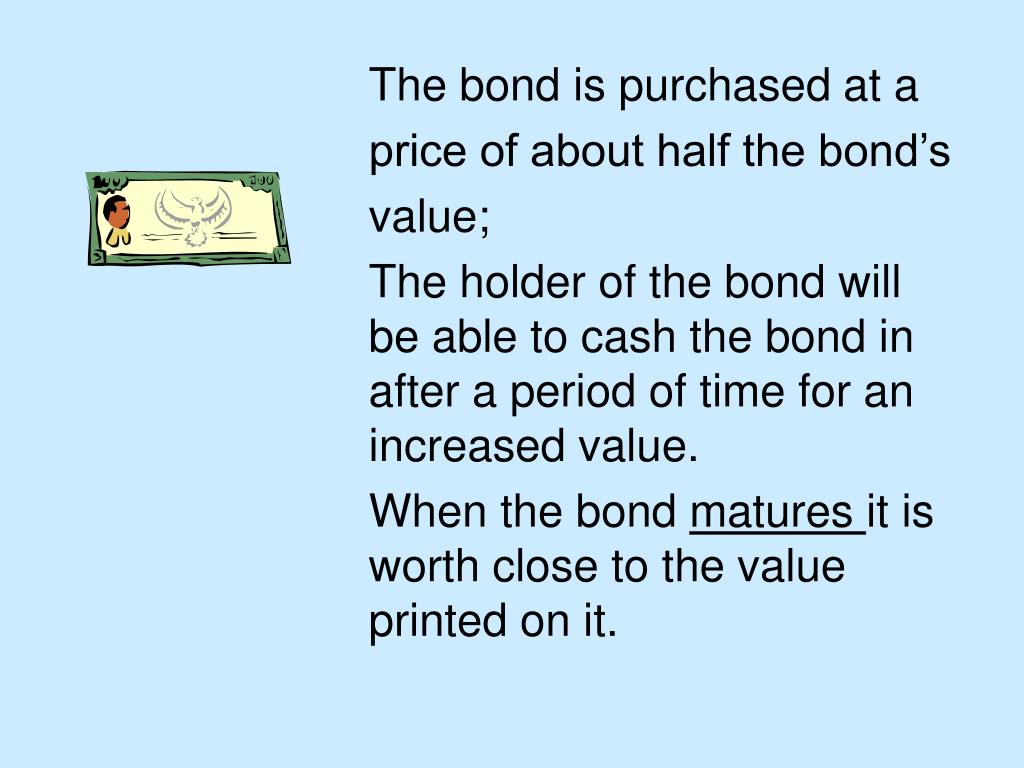 The bond is purchased at a price of about half the bond’s value;

The holder of the bond will be able to cash the bond in after a period of time for an increased value.

When the bond matures it is worth close to the value printed on it.